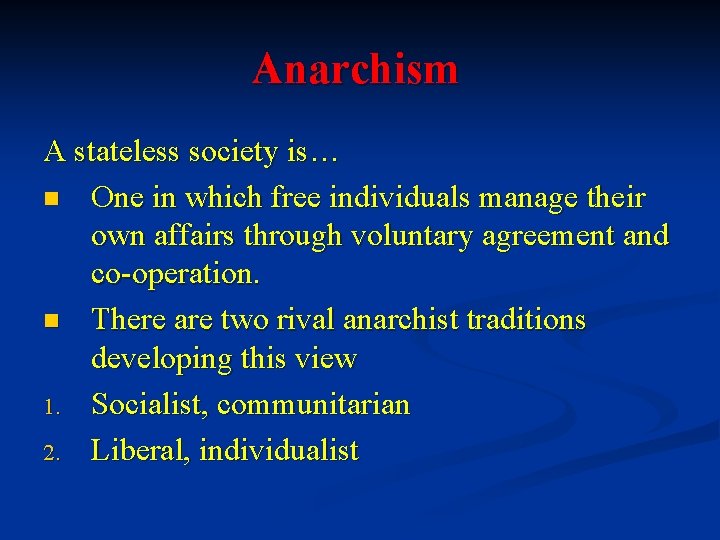 Anarchism

A stateless society is…

- One in which free individuals manage their own affairs through voluntary agreement and co-operation.
- There are two rival anarchist traditions developing this view

1. Socialist, communitarian
2. Liberal, individualist